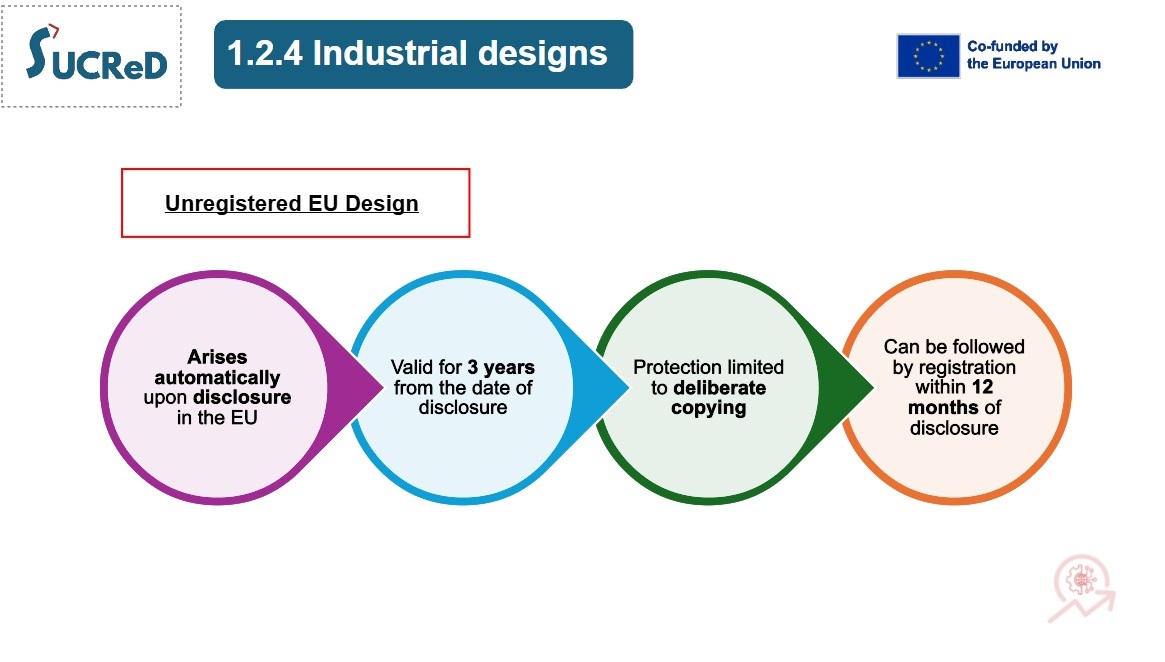 SUCReD

1.2.4 Industrial designs

Co-funded by the European Union

Unregistered EU Design

Arises automatically upon disclosure in the EU

Valid for 3 years from the date of disclosure

Protection limited to deliberate copying

Can be followed by registration within 12 months of disclosure